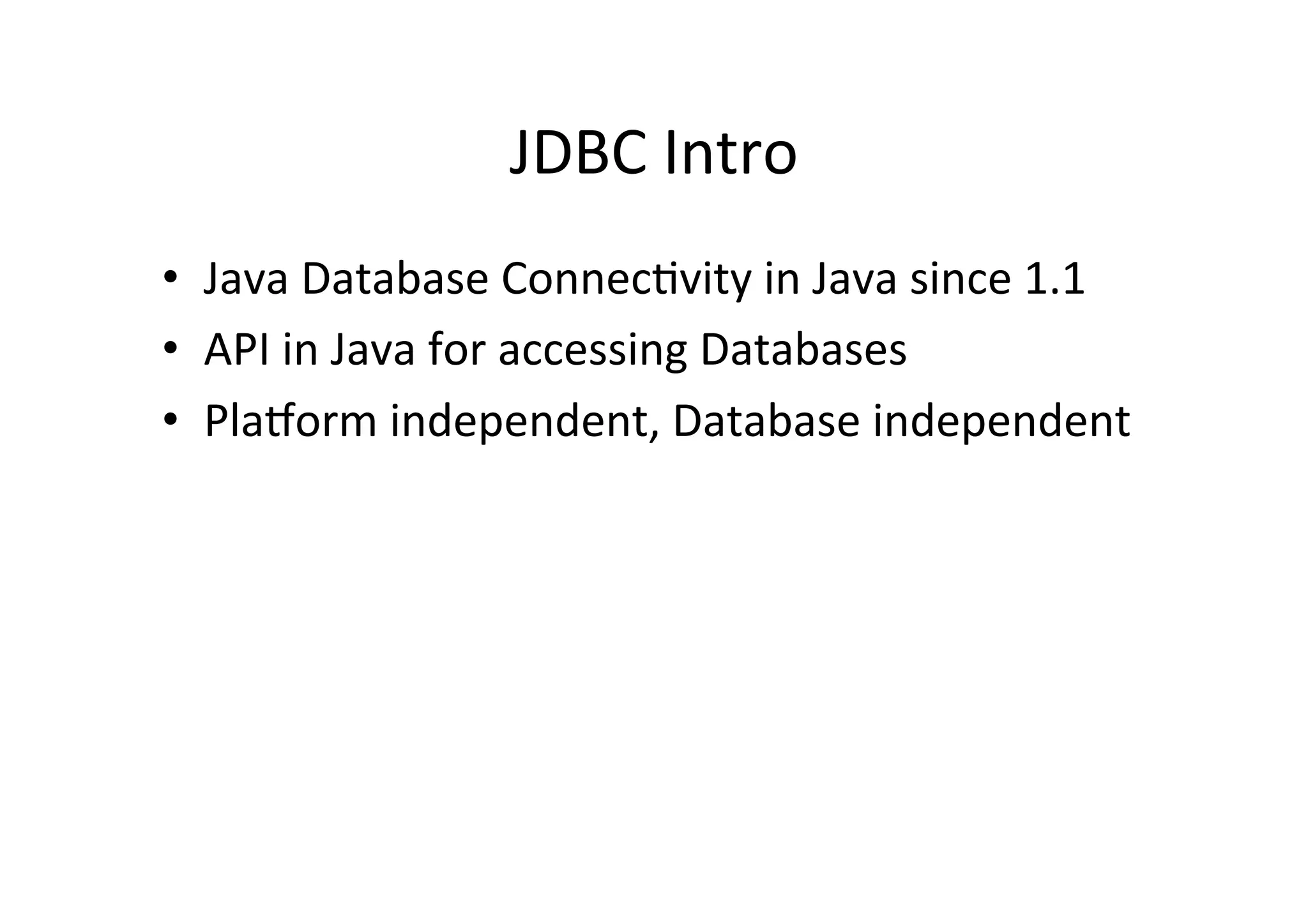 JDBC Intro

• Java Database Connectivity in Java since 1.1
• API in Java for accessing Databases
• Platform independent, Database independent